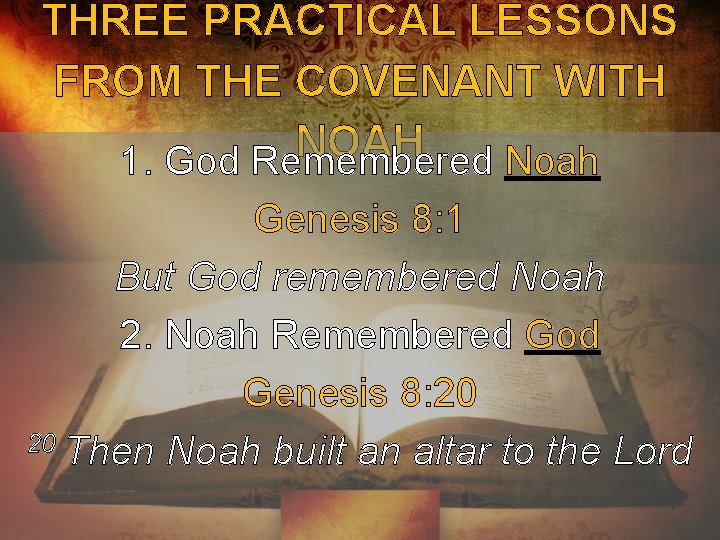 THREE PRACTICAL LESSONS FROM THE COVENANT WITH NOAH

1. God Remembered Noah

Genesis 8:1

But God remembered Noah

2. Noah Remembered God

Genesis 8:20

$^{20}$ Then Noah built an altar to the Lord